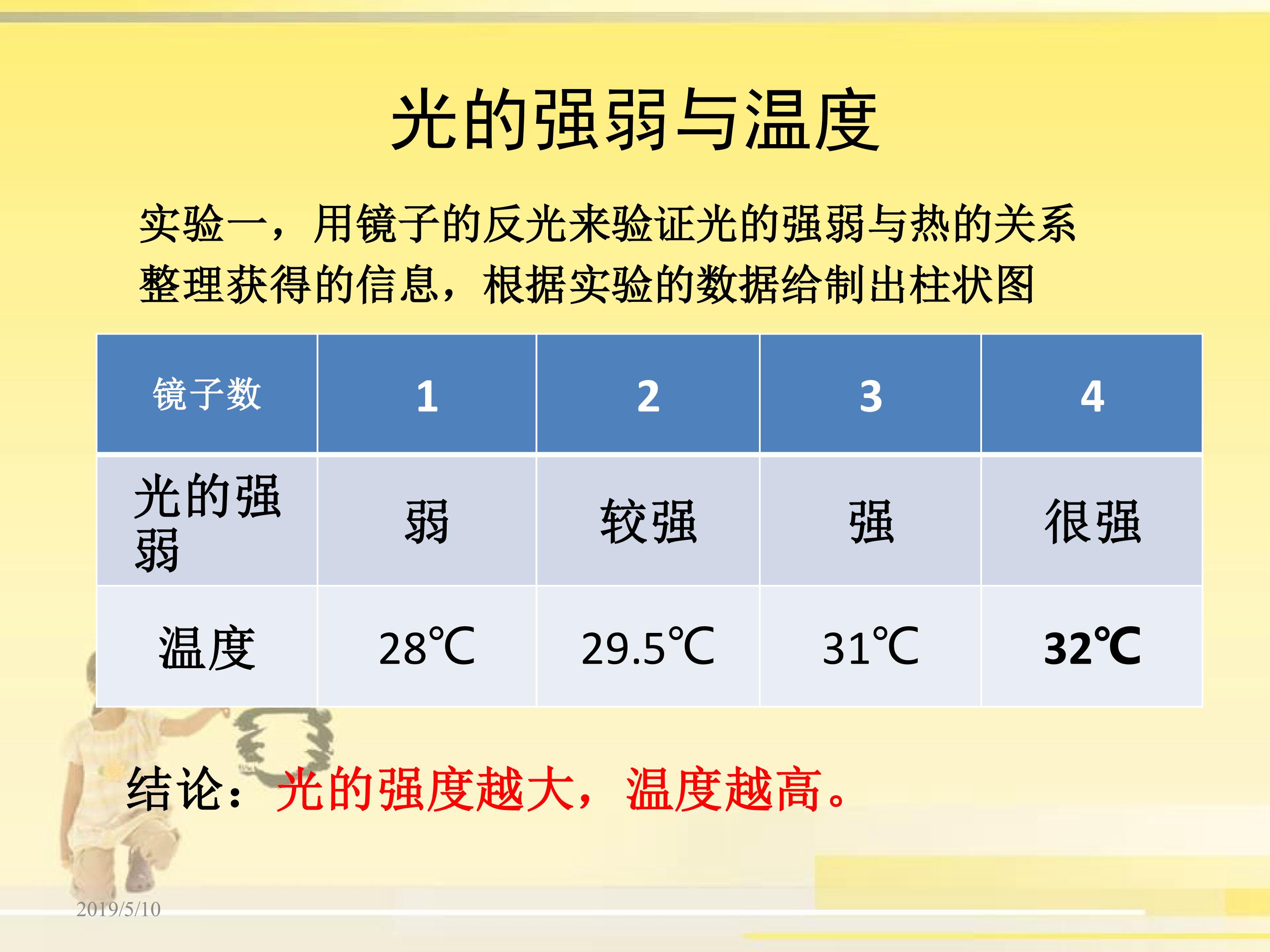 光的强弱与温度

实验一，用镜子的反光来验证光的强弱与热的关系
整理获得的信息，根据实验的数据给制出柱状图

| 镜子数 | 1 | 2 | 3 | 4 |
|---|---|---|---|---|
| 光的强弱 | 弱 | 较强 | 强 | 很强 |
| 温度 | 28℃ | 29.5℃ | 31℃ | 32℃ |

结论：光的强度越大，温度越高。

2019/5/10